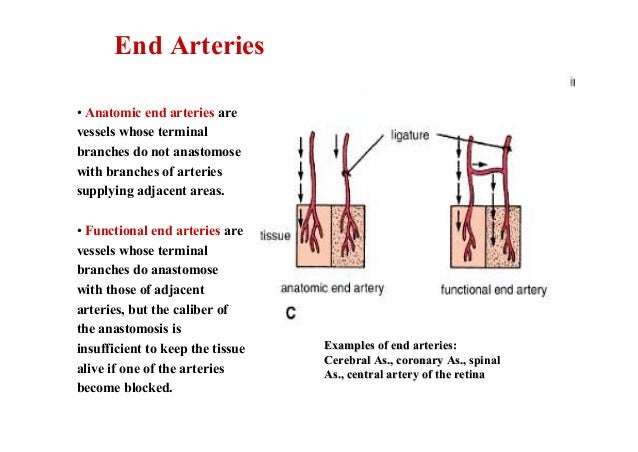 End Arteries

ii

• Anatomic end arteries are vessels whose terminal branches do not anastomose with branches of arteries supplying adjacent areas.

• Functional end arteries are vessels whose terminal branches do anastomose with those of adjacent arteries, but the caliber of the anastomosis is insufficient to keep the tissue alive if one of the arteries become blocked.

ligature

tissue

anatomic end artery

functional end artery

C

Examples of end arteries:
Cerebral As., coronary As., spinal As., central artery of the retina